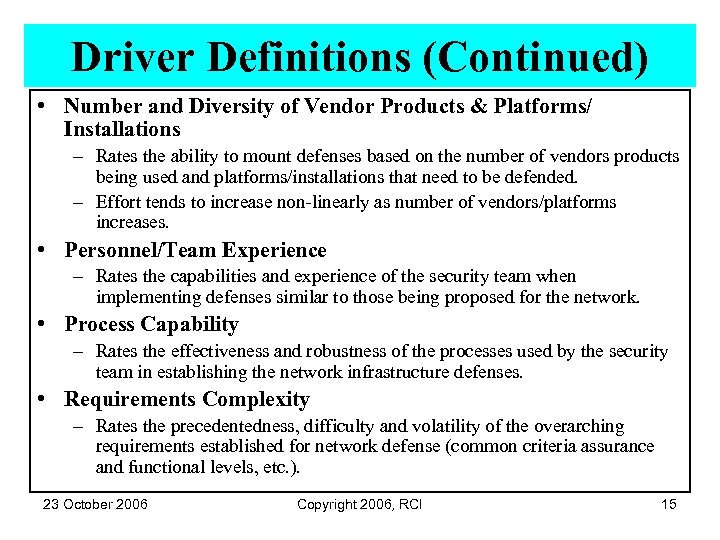 Driver Definitions (Continued)

• Number and Diversity of Vendor Products & Platforms/ Installations
– Rates the ability to mount defenses based on the number of vendors products being used and platforms/installations that need to be defended.
– Effort tends to increase non-linearly as number of vendors/platforms increases.

• Personnel/Team Experience
– Rates the capabilities and experience of the security team when implementing defenses similar to those being proposed for the network.

• Process Capability
– Rates the effectiveness and robustness of the processes used by the security team in establishing the network infrastructure defenses.

• Requirements Complexity
– Rates the precedentedness, difficulty and volatility of the overarching requirements established for network defense (common criteria assurance and functional levels, etc.).

23 October 2006

Copyright 2006, RCI

15